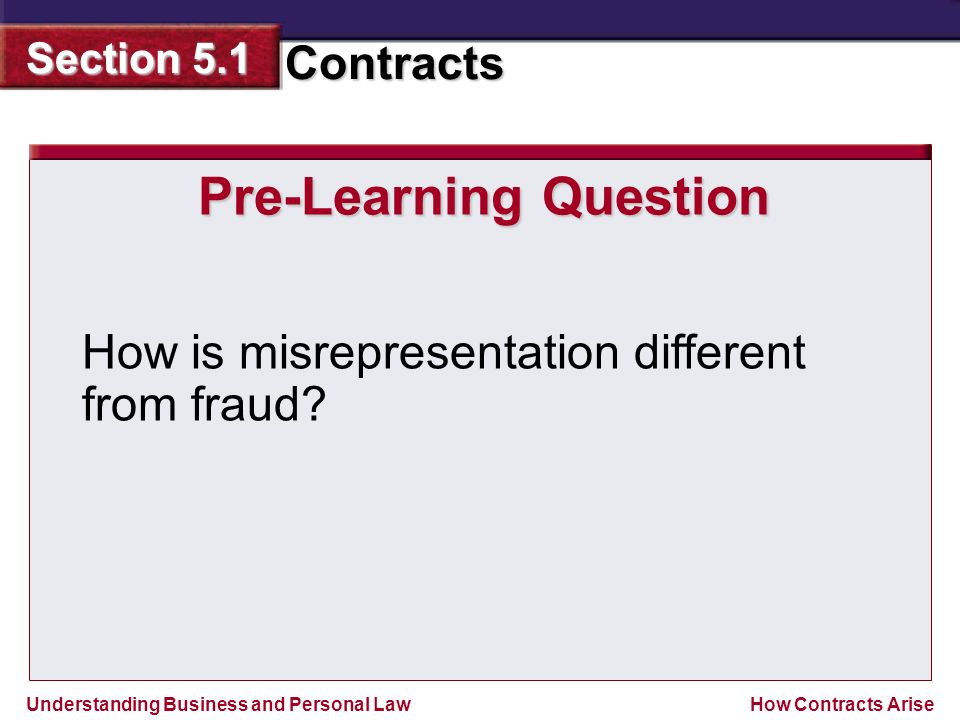 Section 5.1 Contracts

Pre-Learning Question

How is misrepresentation different from fraud?

Understanding Business and Personal Law

How Contracts Arise